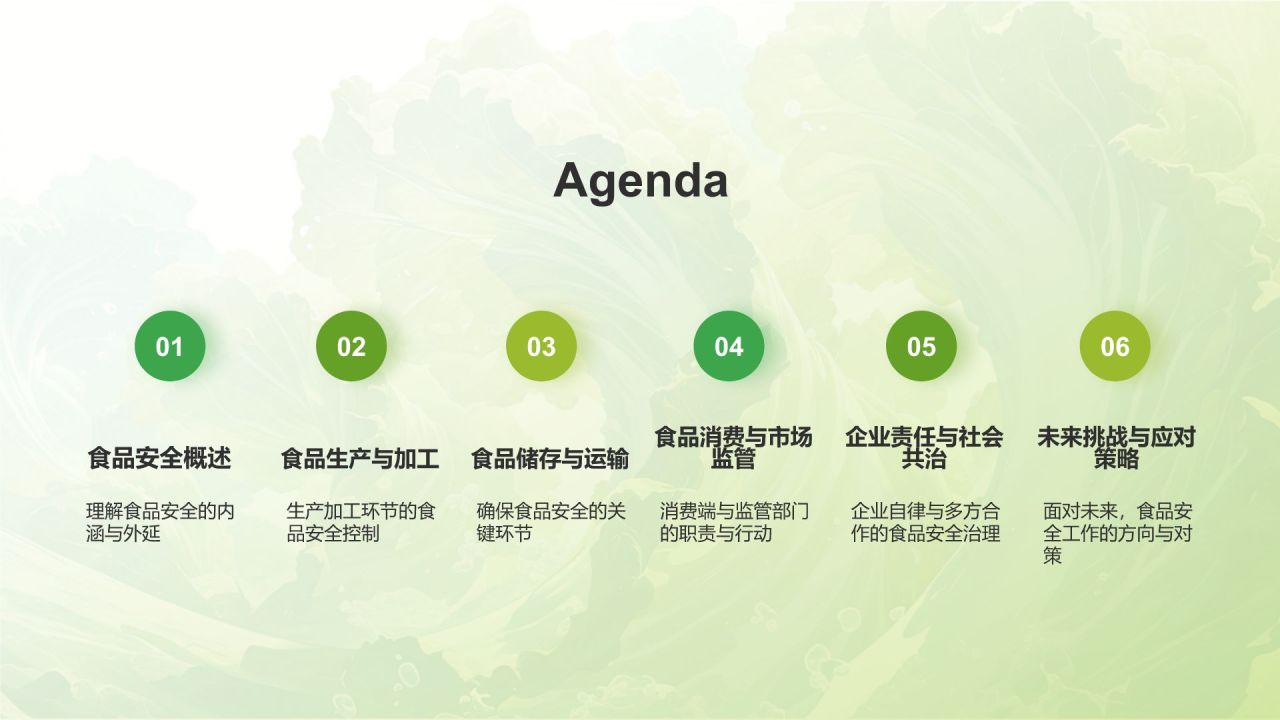 Agenda

01

食品安全概述

理解食品安全的内涵与外延

02

食品生产与加工

生产加工环节的食品安全控制

03

食品储存与运输

确保食品安全的关键环节

04

食品消费与市场监管

消费端与监管部门的职责与行动

05

企业责任与社会共治

企业自律与多方合作的食品安全治理

06

未来挑战与应对策略

面对未来，食品安全工作的方向与对策